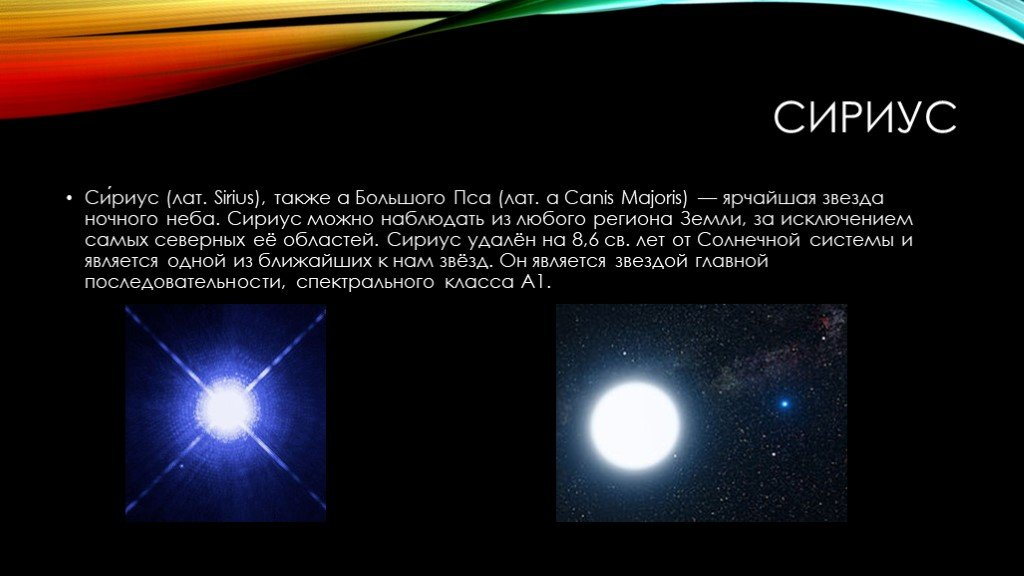 СИРИУС

• Си́риус (лат. Sirius), также α Большого Пса (лат. α Canis Majoris) — ярчайшая звезда ночного неба. Сириус можно наблюдать из любого региона Земли, за исключением самых северных её областей. Сириус удалён на 8,6 св. лет от Солнечной системы и является одной из ближайших к нам звёзд. Он является звездой главной последовательности, спектрального класса A1.